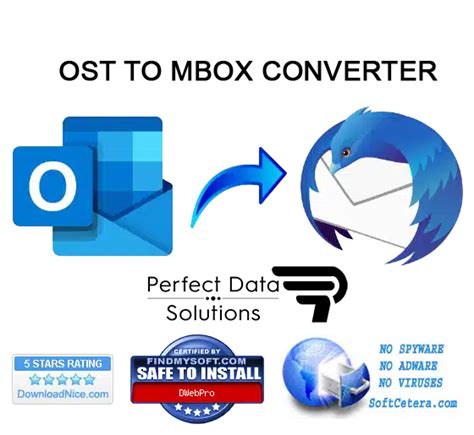 OST TO MBOX CONVERTER

O

Perfect Data
Solutions

5 STARS RATING
DownloadNice.com

CERTIFIED BY
FINDMYSOFT.COM
SAFE TO INSTALL
DWebPro

NO SPYWARE
NO ADWARE
NO VIRUSES
SoftCetera.com